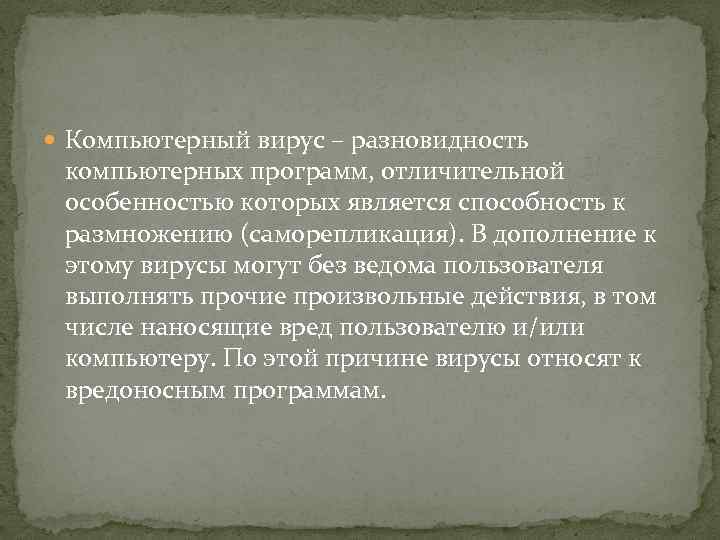 Компьютерный вирус – разновидность компьютерных программ, отличительной особенностью которых является способность к размножению (саморепликация). В дополнение к этому вирусы могут без ведома пользователя выполнять прочие произвольные действия, в том числе наносящие вред пользователю и/или компьютеру. По этой причине вирусы относят к вредоносным программам.